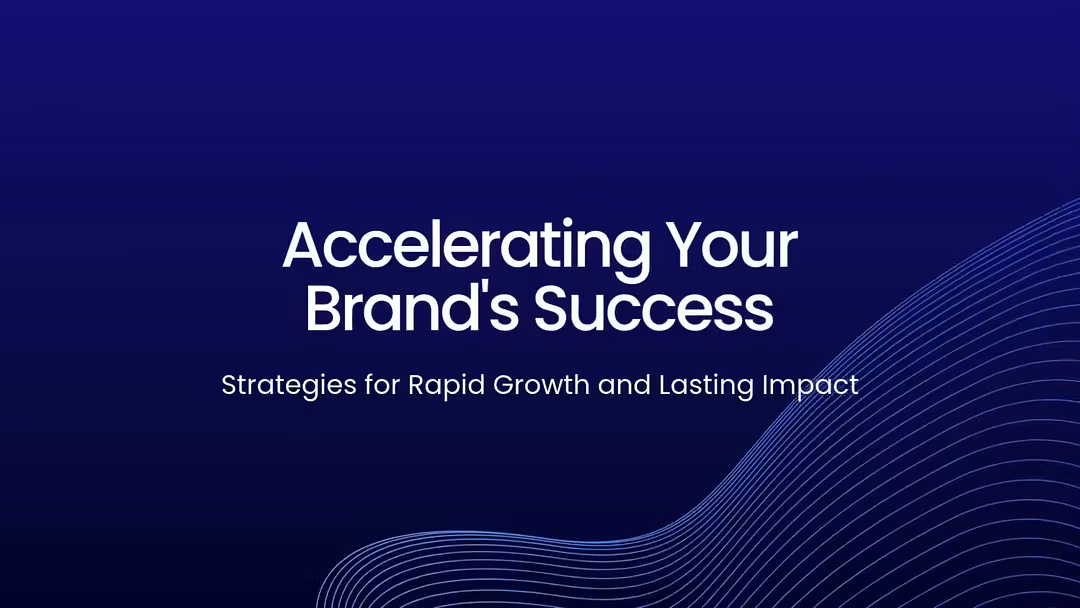 Accelerating Your Brand's Success

Strategies for Rapid Growth and Lasting Impact